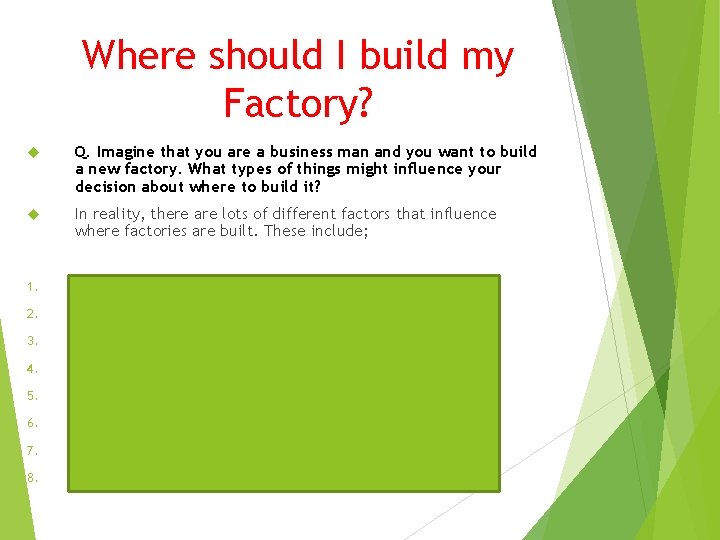 Where should I build my Factory?

Q. Imagine that you are a business man and you want to build a new factory. What types of things might influence your decision about where to build it?

In reality, there are lots of different factors that influence where factories are built. These include;

1.
2.
3.
4.
5.
6.
7.
8.